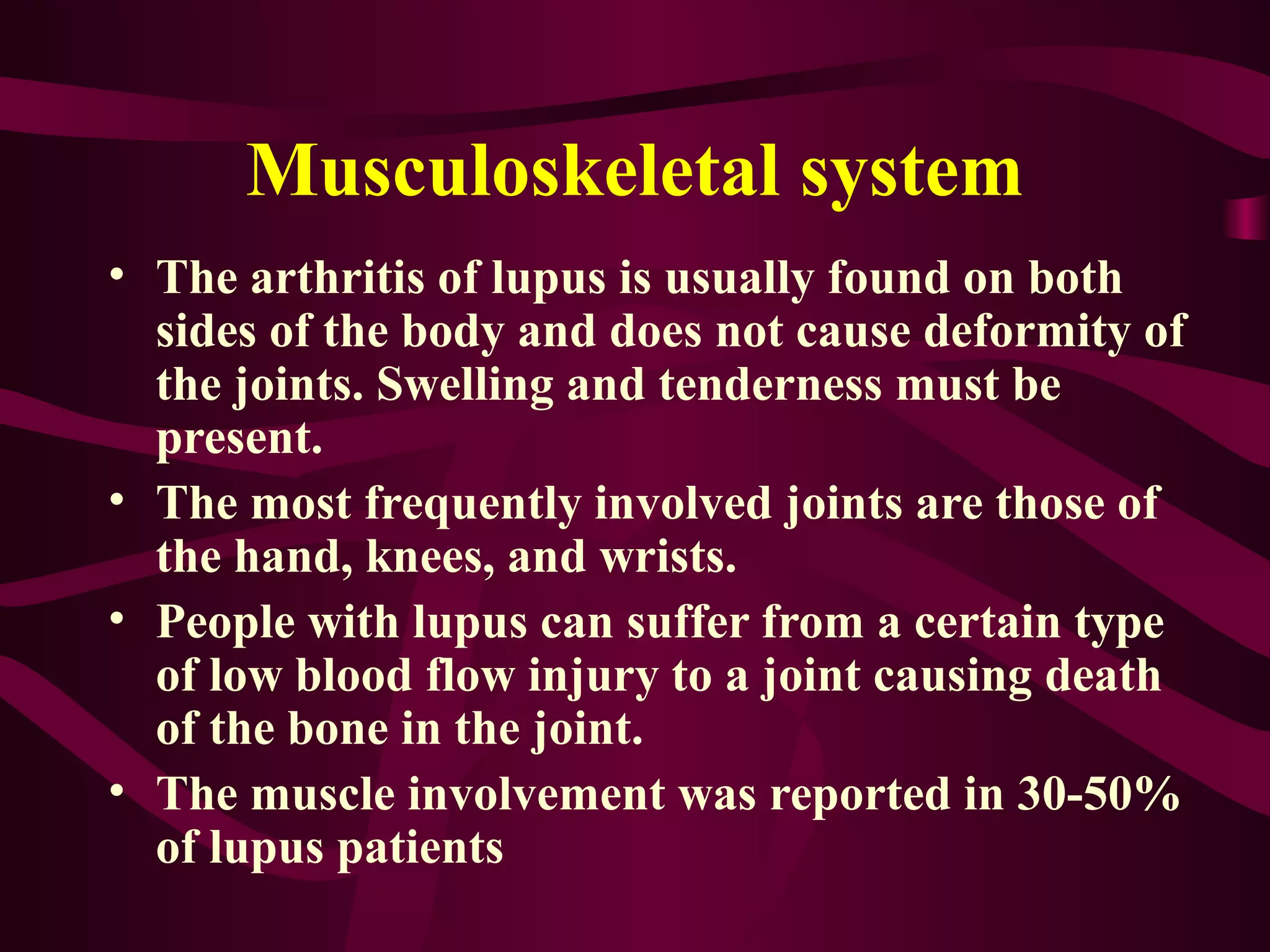 Musculoskeletal system

• The arthritis of lupus is usually found on both sides of the body and does not cause deformity of the joints. Swelling and tenderness must be present.
• The most frequently involved joints are those of the hand, knees, and wrists.
• People with lupus can suffer from a certain type of low blood flow injury to a joint causing death of the bone in the joint.
• The muscle involvement was reported in 30-50% of lupus patients